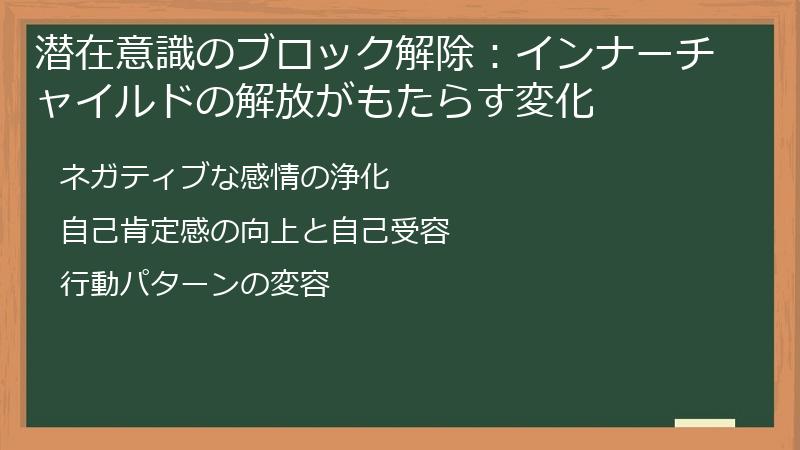 潜在意識のブロック解除：インナーチャイルドの解放がもたらす変化

ネガティブな感情の浄化

自己肯定感の向上と自己受容

行動パターンの変容